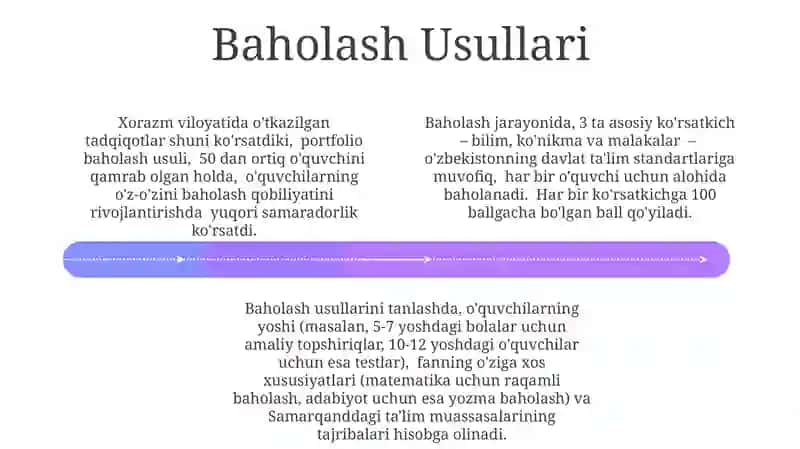 Baholash Usullari

Xorazm viloyatida o'tkazilgan tadqiqotlar shuni ko'rsatdiki, portfolio baholash usuli, 50 dan ortiq o'quvchini qamrab olgan holda, o'quvchilarning o'z-o'zini baholash qobiliyatini rivojlantirishda yuqori samaradorlik ko'rsatdi.

Baholash jarayonida, 3 ta asosiy ko'rsatkich – bilim, ko'nikma va malakalar – o'zbekistonning davlat ta'lim standartlariga muvofiq, har bir o'quvchi uchun alohida baholanadi. Har bir ko'rsatkichga 100 ballgacha bo'lgan ball qo'yiladi.

Baholash usullarini tanlashda, o'quvchilarning yoshi (masalan, 5-7 yoshdagi bolalar uchun amaliy topshiriqlar, 10-12 yoshdagi o'quvchilar uchun esa testlar), fanning o'ziga xos xususiyatlari (matematika uchun raqamli baholash, adabiyot uchun esa yozma baholash) va Samarqanddagi ta'lim muassasalarining tajribalari hisobga olinadi.